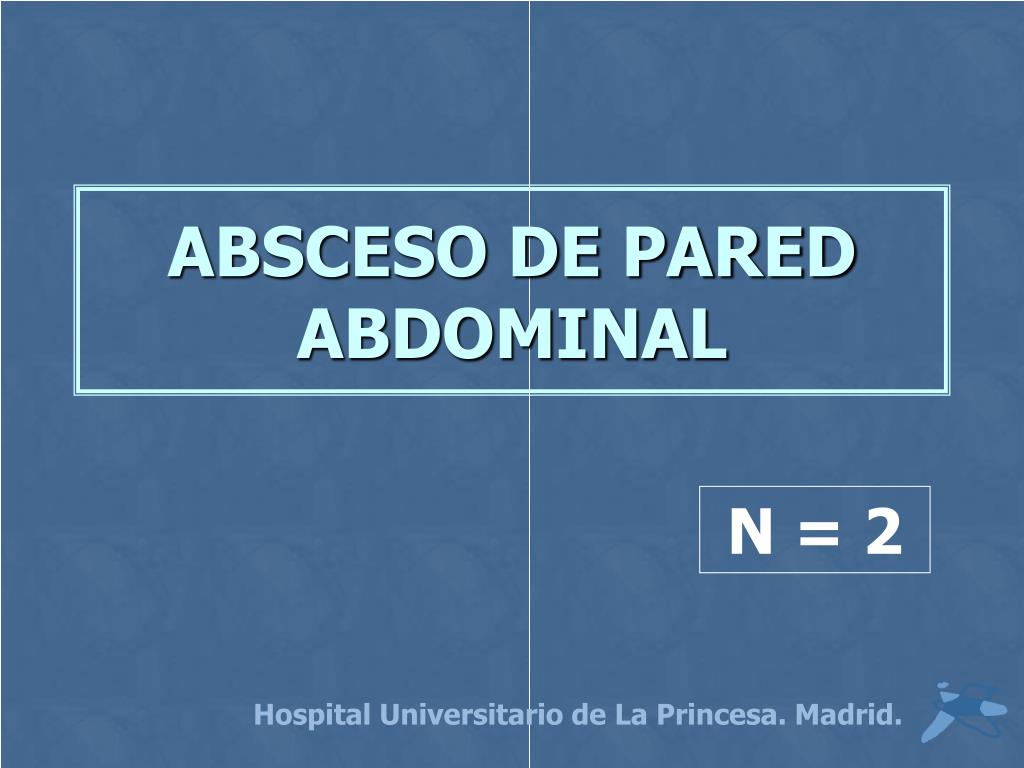 ABSCESO DE PARED ABDOMINAL

N = 2

Hospital Universitario de La Princesa. Madrid.